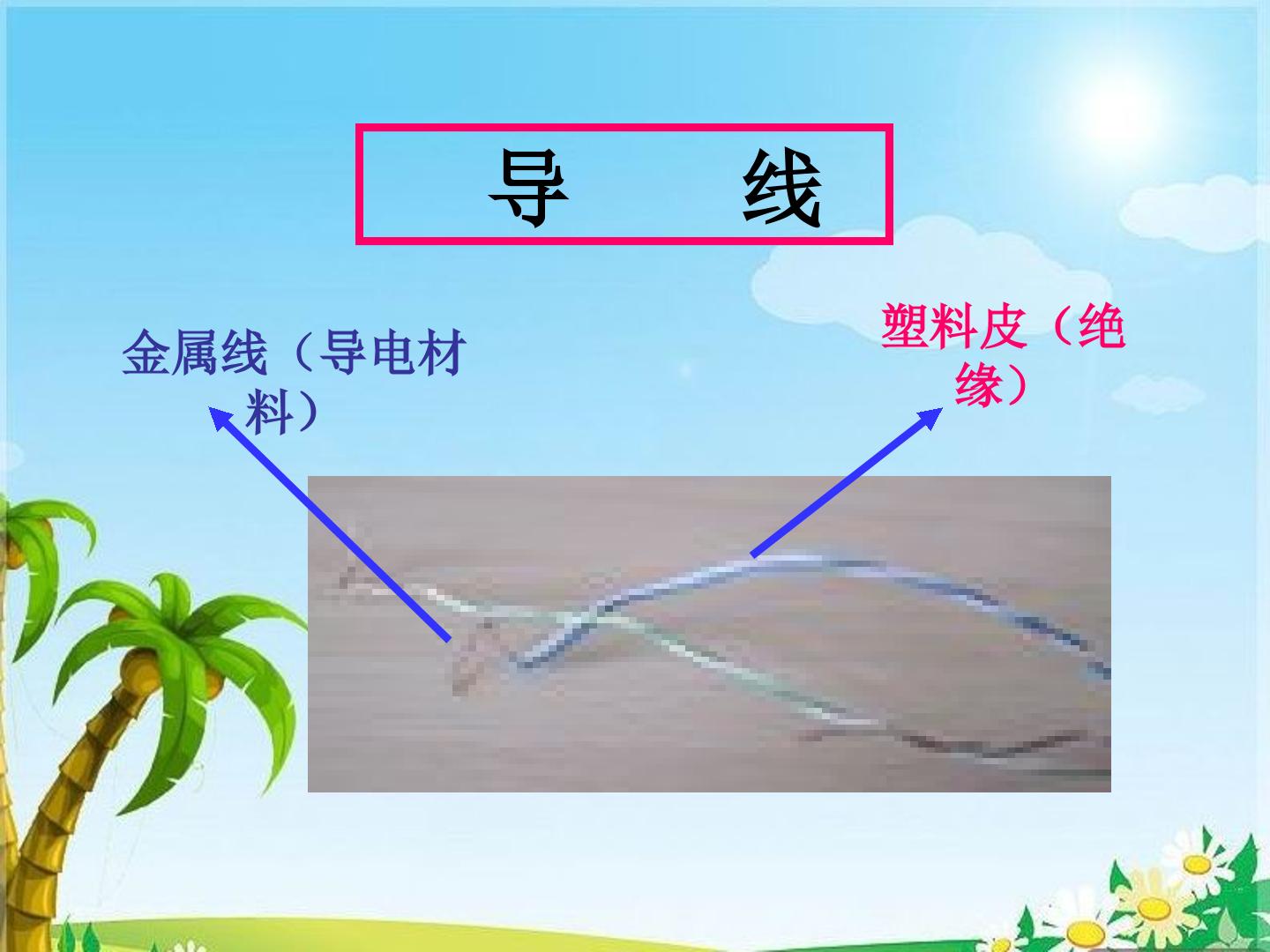 导　　线

金属线（导电材料）

塑料皮（绝缘）